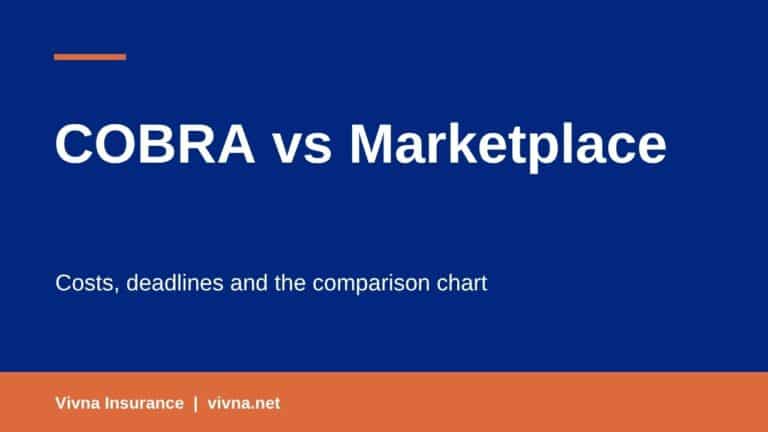 COBRA vs Marketplace

Costs, deadlines and the comparison chart

Vivna Insurance | vivna.net